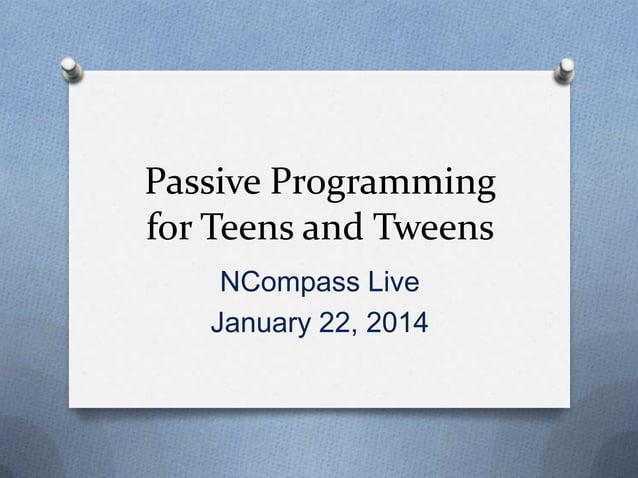 Passive Programming for Teens and Tweens

NCompass Live
January 22, 2014